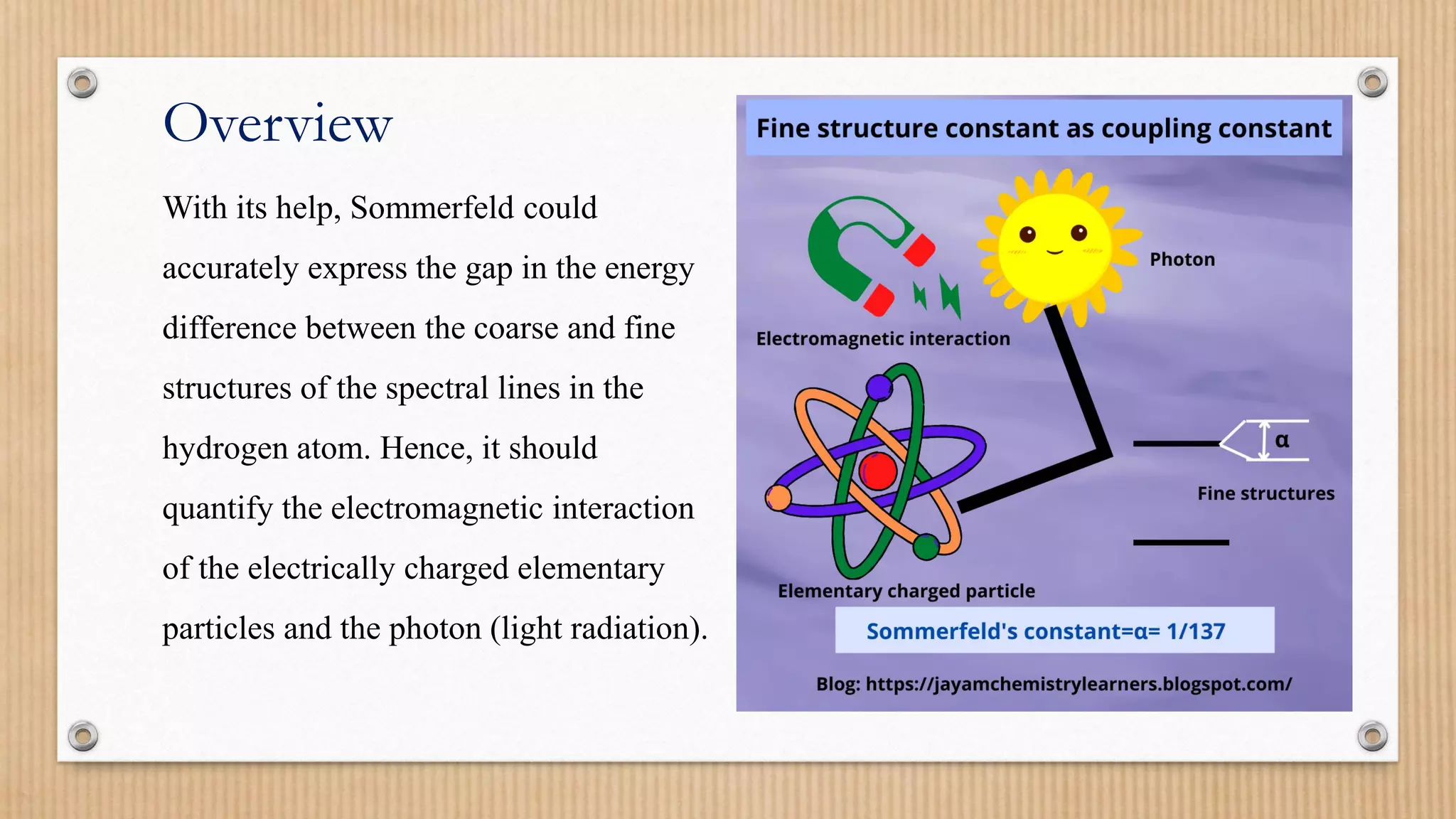 Overview

With its help, Sommerfeld could accurately express the gap in the energy difference between the coarse and fine structures of the spectral lines in the hydrogen atom. Hence, it should quantify the electromagnetic interaction of the electrically charged elementary particles and the photon (light radiation).

Fine structure constant as coupling constant

Photon

Electromagnetic interaction

α

Fine structures

Elementary charged particle

Sommerfeld's constant=α= 1/137

Blog: https://jayamchemistrylearners.blogspot.com/